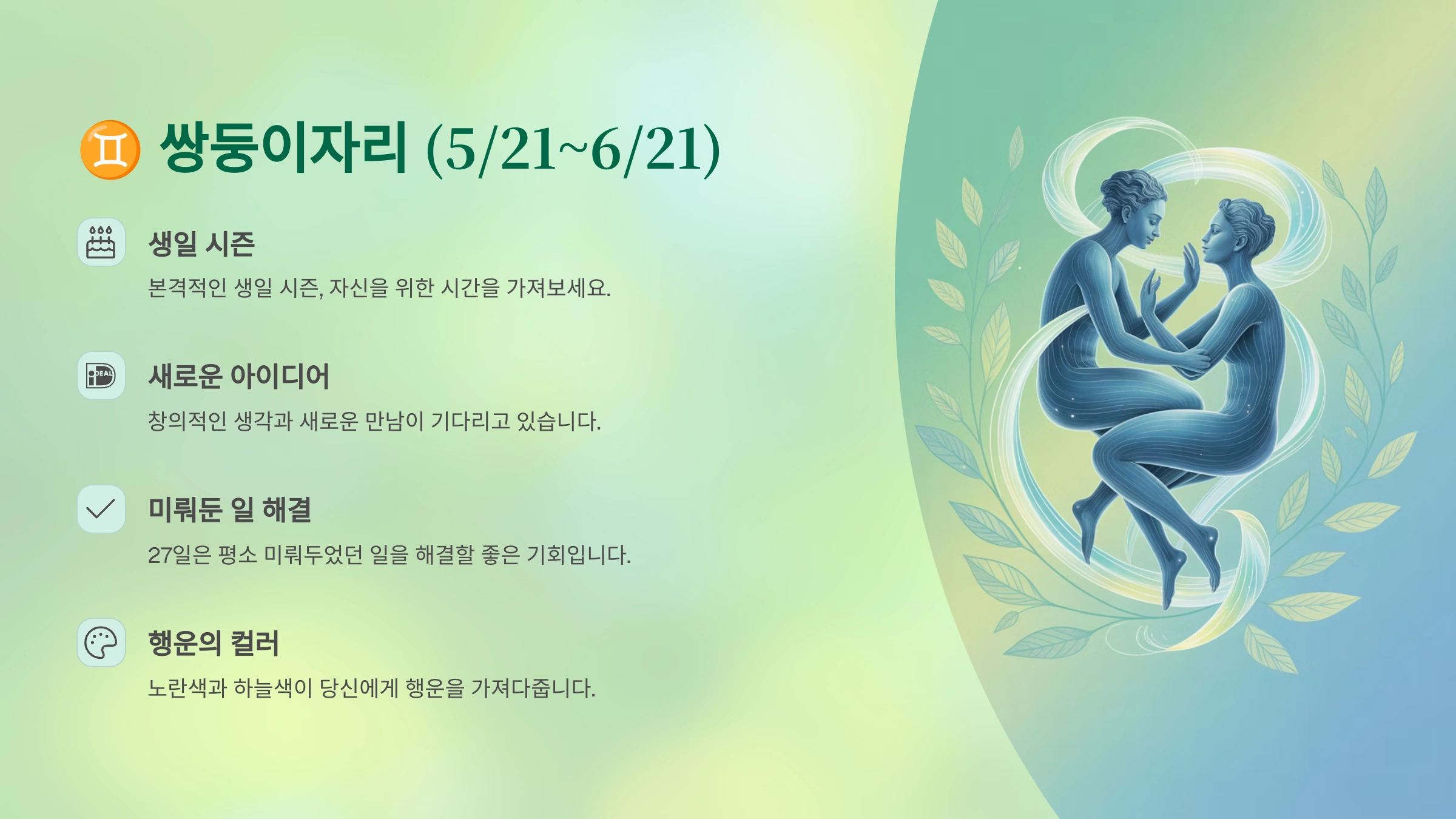 ♊ 쌍둥이자리 (5/21~6/21)

생일 시즌

본격적인 생일 시즌, 자신을 위한 시간을 가져보세요.

iDEAL

새로운 아이디어

창의적인 생각과 새로운 만남이 기다리고 있습니다.

미뤄둔 일 해결

27일은 평소 미뤄두었던 일을 해결할 좋은 기회입니다.

행운의 컬러

노란색과 하늘색이 당신에게 행운을 가져다줍니다.